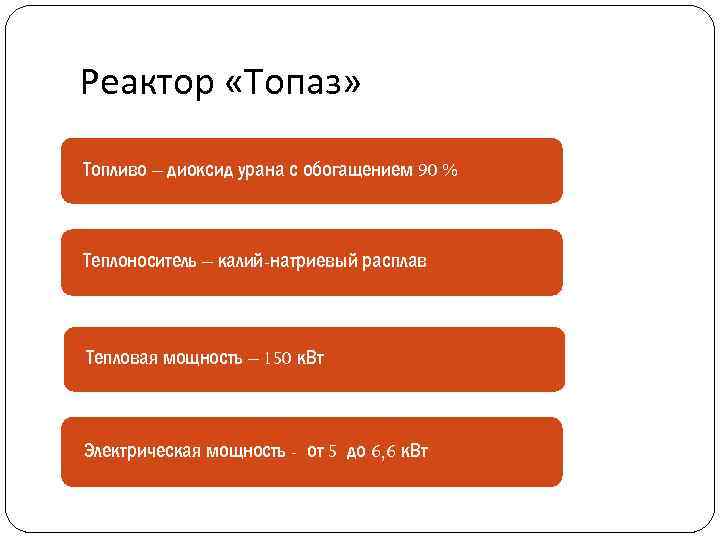 Реактор «Топаз»

Топливо – диоксид урана с обогащением 90 %

Теплоноситель – калий-натриевый расплав

Тепловая мощность – 150 кВт

Электрическая мощность - от 5 до 6,6 кВт